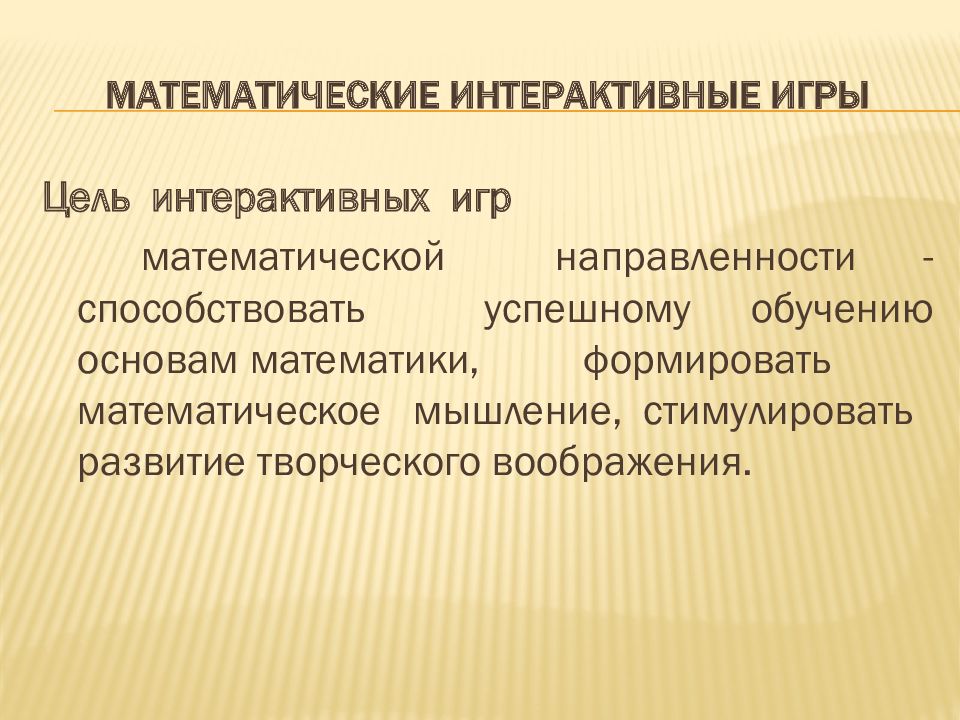 МАТЕМАТИЧЕСКИЕ ИНТЕРАКТИВНЫЕ ИГРЫ

Цель интерактивных игр

математической направленности - способствовать успешному обучению основам математики, формировать математическое мышление, стимулировать развитие творческого воображения.